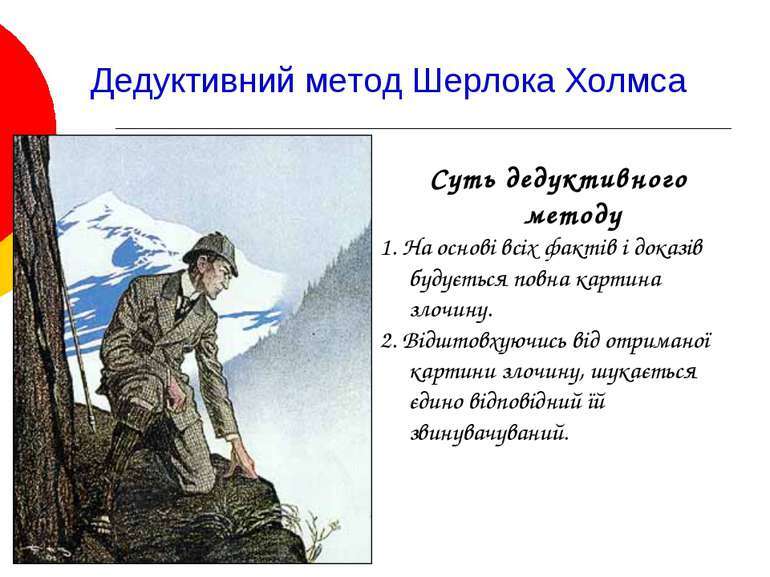 Дедуктивний метод Шерлока Холмса

Суть дедуктивного методу

1. На основі всіх фактів і доказів будується повна картина злочину.

2. Відштовхуючись від отриманої картини злочину, шукається єдино відповідний їй звинувачуваний.